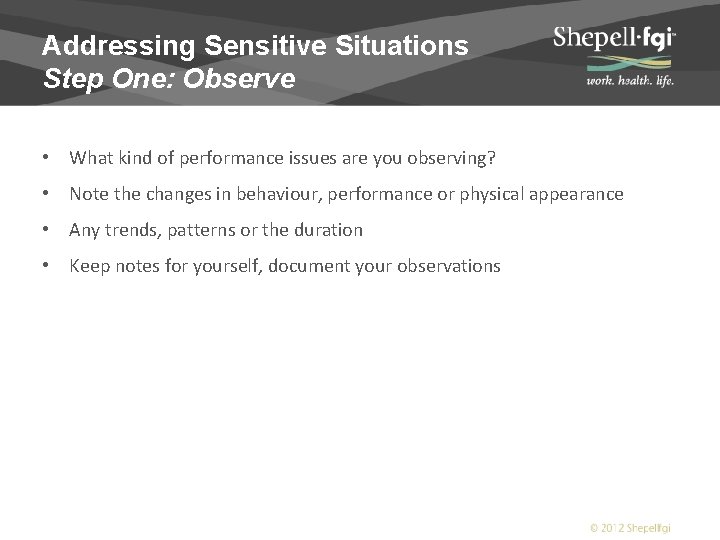 Addressing Sensitive Situations
Step One: Observe

Shepell·fgi
work. health. life.

• What kind of performance issues are you observing?
• Note the changes in behaviour, performance or physical appearance
• Any trends, patterns or the duration
• Keep notes for yourself, document your observations

© 2012 Shepellfgi